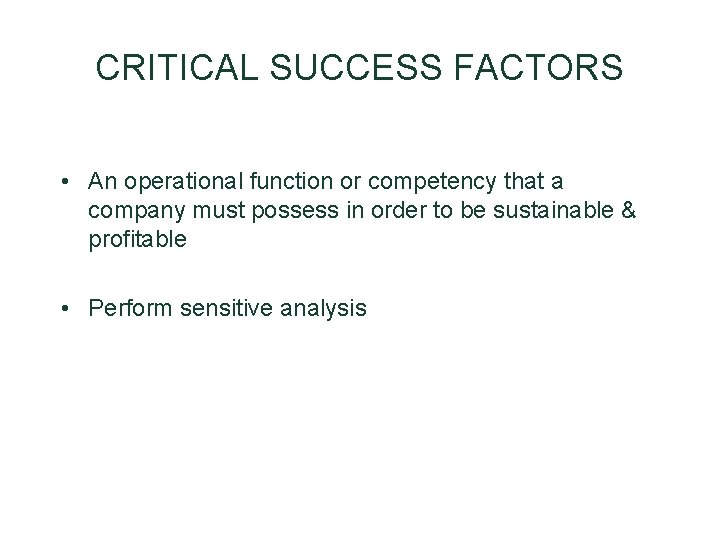 CRITICAL SUCCESS FACTORS

• An operational function or competency that a company must possess in order to be sustainable & profitable

• Perform sensitive analysis